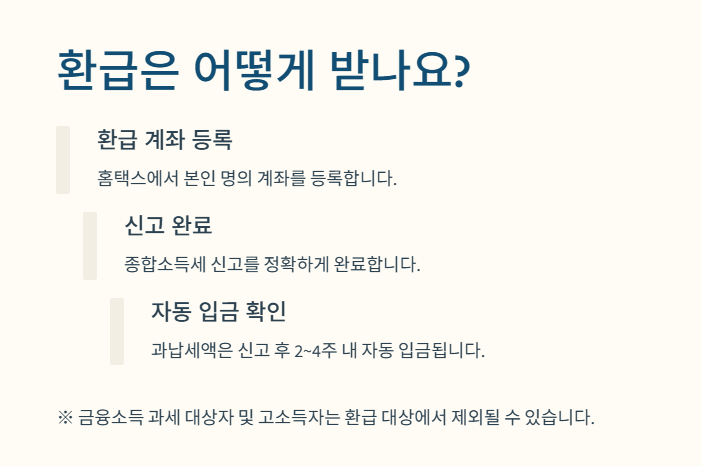 환급은 어떻게 받나요?

환급 계좌 등록

홈택스에서 본인 명의 계좌를 등록합니다.

신고 완료

종합소득세 신고를 정확하게 완료합니다.

자동 입금 확인

과납세액은 신고 후 2~4주 내 자동 입금됩니다.

※ 금융소득 과세 대상자 및 고소득자는 환급 대상에서 제외될 수 있습니다.